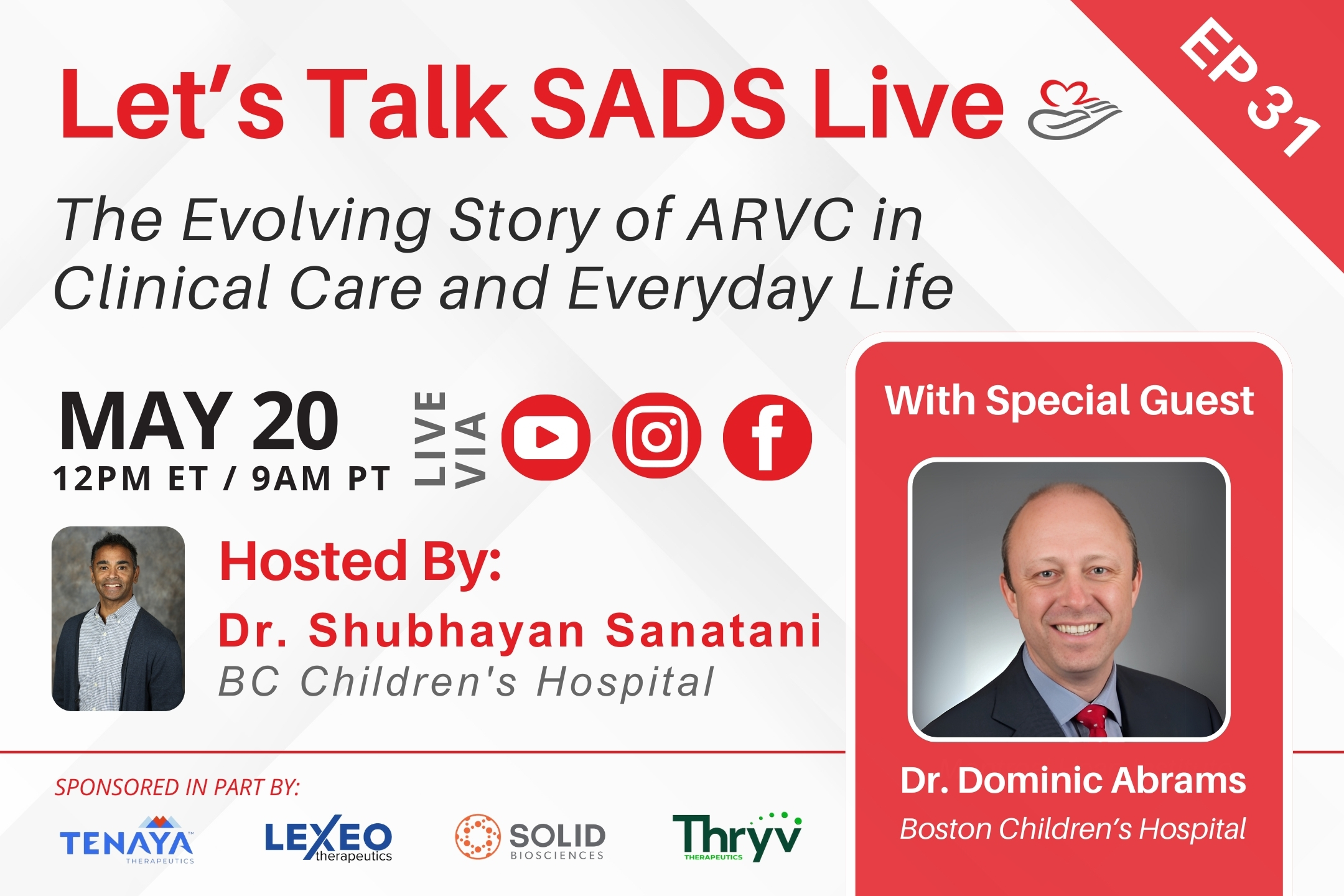 Let's Talk SADS Live

EP 31

The Evolving Story of ARVC in Clinical Care and Everyday Life

MAY 20
12PM ET / 9AM PT

LIVE VIA

Hosted By:
Dr. Shubhayan Sanatani
BC Children's Hospital

With Special Guest

Dr. Dominic Abrams
Boston Children's Hospital

SPONSORED IN PART BY:

TENAYA THERAPEUTICS

LEXEO therapeutics

SOLID BIOSCIENCES

Thryv THERAPEUTICS